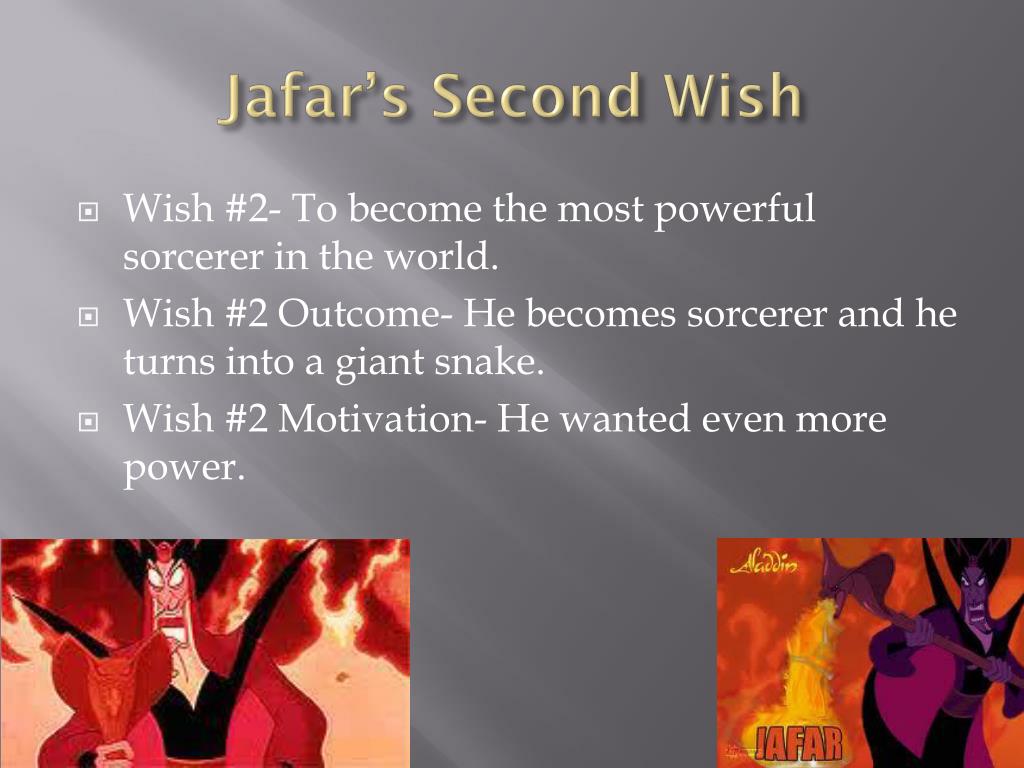 Jafar's Second Wish

Wish #2- To become the most powerful sorcerer in the world.

Wish #2 Outcome- He becomes sorcerer and he turns into a giant snake.

Wish #2 Motivation- He wanted even more power.

Aladdin

JAFAR